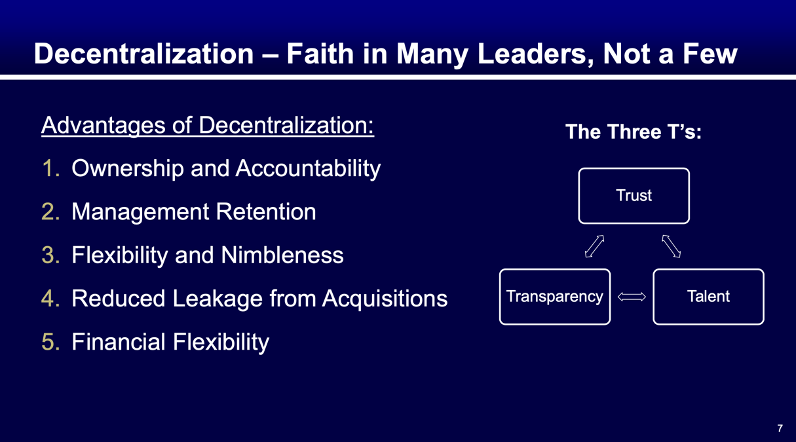 Decentralization – Faith in Many Leaders, Not a Few

Advantages of Decentralization:

1. Ownership and Accountability
2. Management Retention
3. Flexibility and Nimbleness
4. Reduced Leakage from Acquisitions
5. Financial Flexibility

The Three T's:

Trust

Transparency

Talent

7